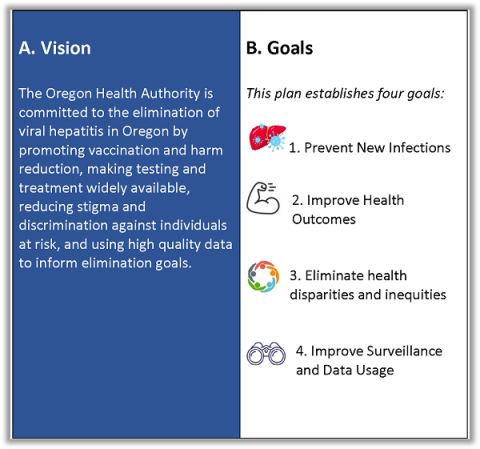 A. Vision

The Oregon Health Authority is committed to the elimination of viral hepatitis in Oregon by promoting vaccination and harm reduction, making testing and treatment widely available, reducing stigma and discrimination against individuals at risk, and using high quality data to inform elimination goals.

B. Goals

This plan establishes four goals:

1. Prevent New Infections

2. Improve Health Outcomes

3. Eliminate health disparities and inequities

4. Improve Surveillance and Data Usage